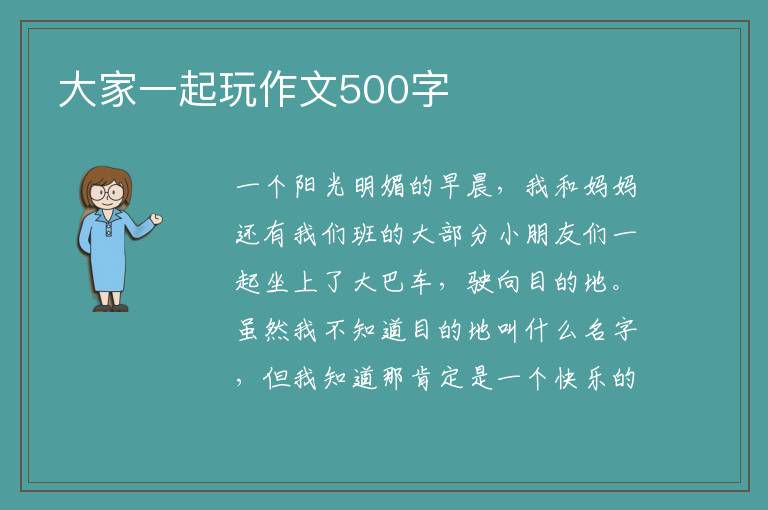 大家一起玩作文500字

一个阳光明媚的早晨，我和妈妈还有我们班的大部分小朋友们一起坐上了大巴车，驶向目的地。虽然我不知道目的地叫什么名字，但我知道那肯定是一个快乐的